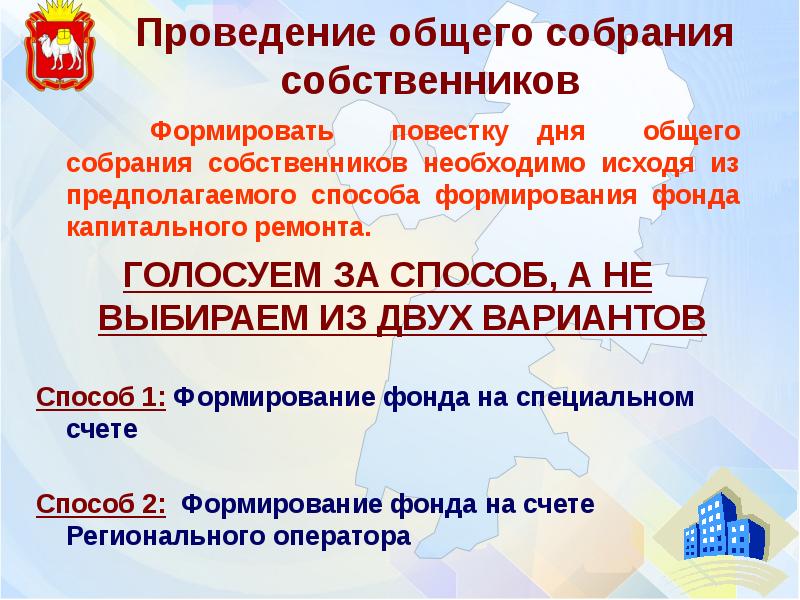 Проведение общего собрания собственников

Формировать повестку дня общего собрания собственников необходимо исходя из предполагаемого способа формирования фонда капитального ремонта.

ГОЛОСУЕМ ЗА СПОСОБ, А НЕ ВЫБИРАЕМ ИЗ ДВУХ ВАРИАНТОВ

Способ 1: Формирование фонда на специальном счете

Способ 2: Формирование фонда на счете Регионального оператора